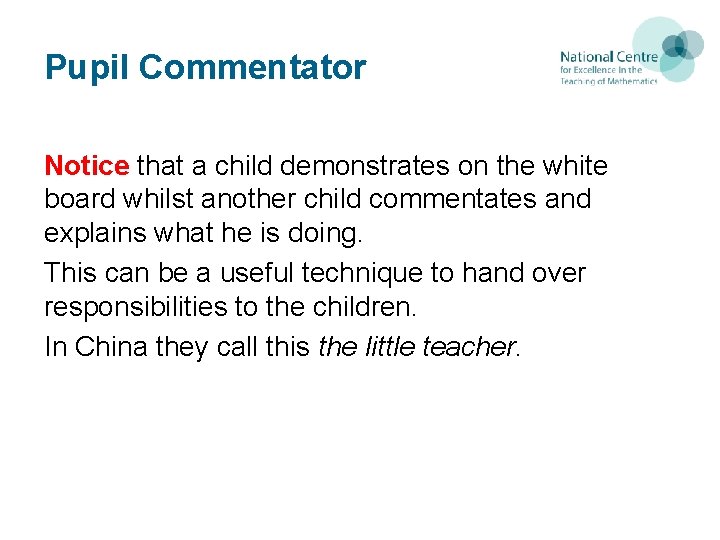 Pupil Commentator

National Centre
for Excellence in the
Teaching of Mathematics

Notice that a child demonstrates on the white board whilst another child commentates and explains what he is doing.

This can be a useful technique to hand over responsibilities to the children.

In China they call this the little teacher.